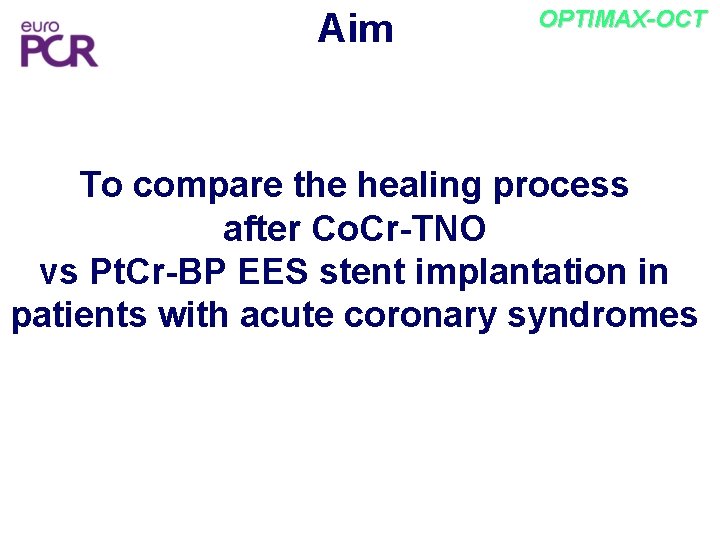 euro PCR

Aim

OPTIMAX-OCT

To compare the healing process after CoCr-TNO vs PtCr-BP EES stent implantation in patients with acute coronary syndromes